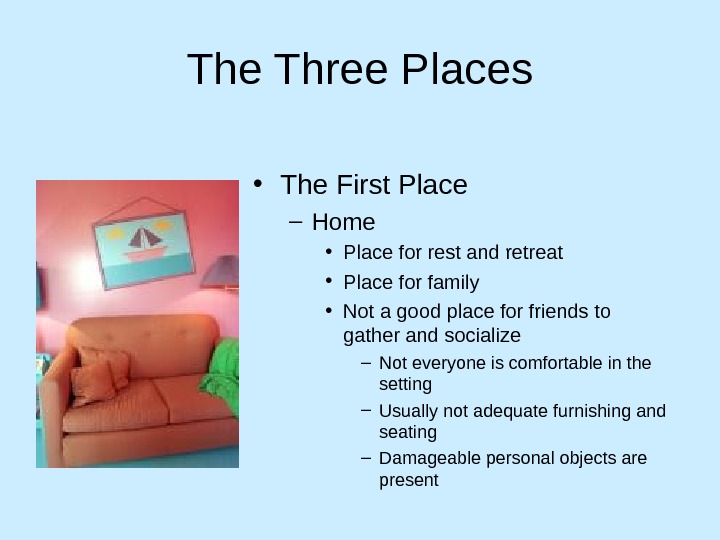 The Three Places

• The First Place
– Home
• Place for rest and retreat
• Place for family
• Not a good place for friends to gather and socialize
– Not everyone is comfortable in the setting
– Usually not adequate furnishing and seating
– Damageable personal objects are present